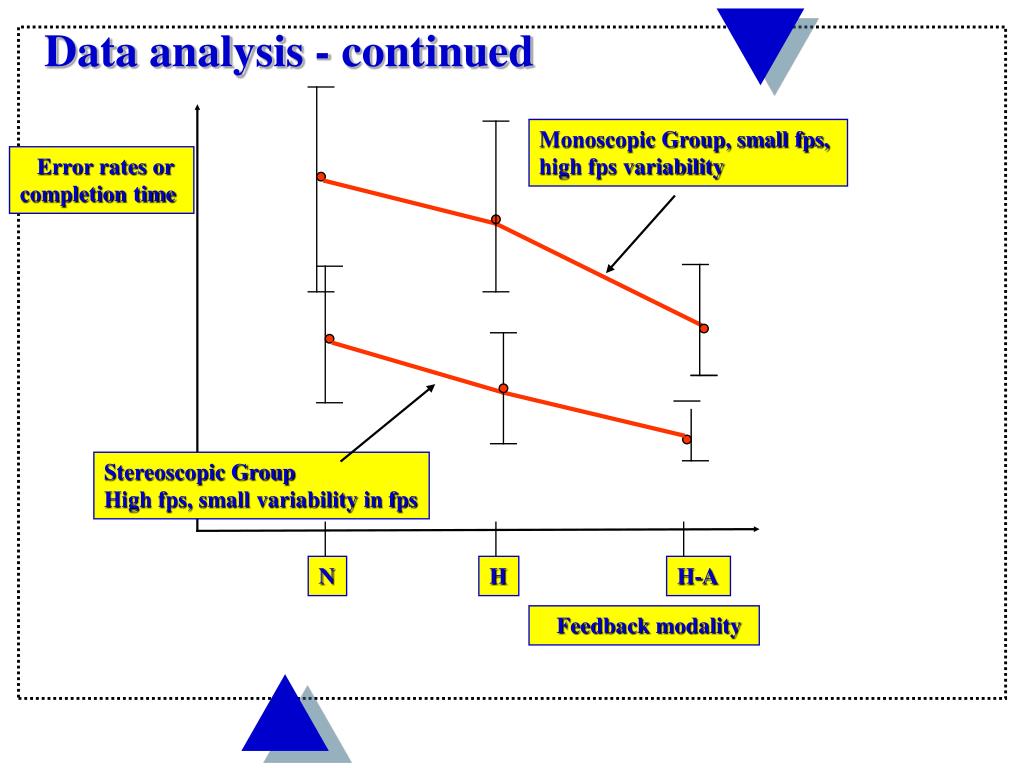 Data analysis - continued

Error rates or completion time

Monoscopic Group, small fps, high fps variability

Stereoscopic Group
High fps, small variability in fps

N

H

H-A

Feedback modality